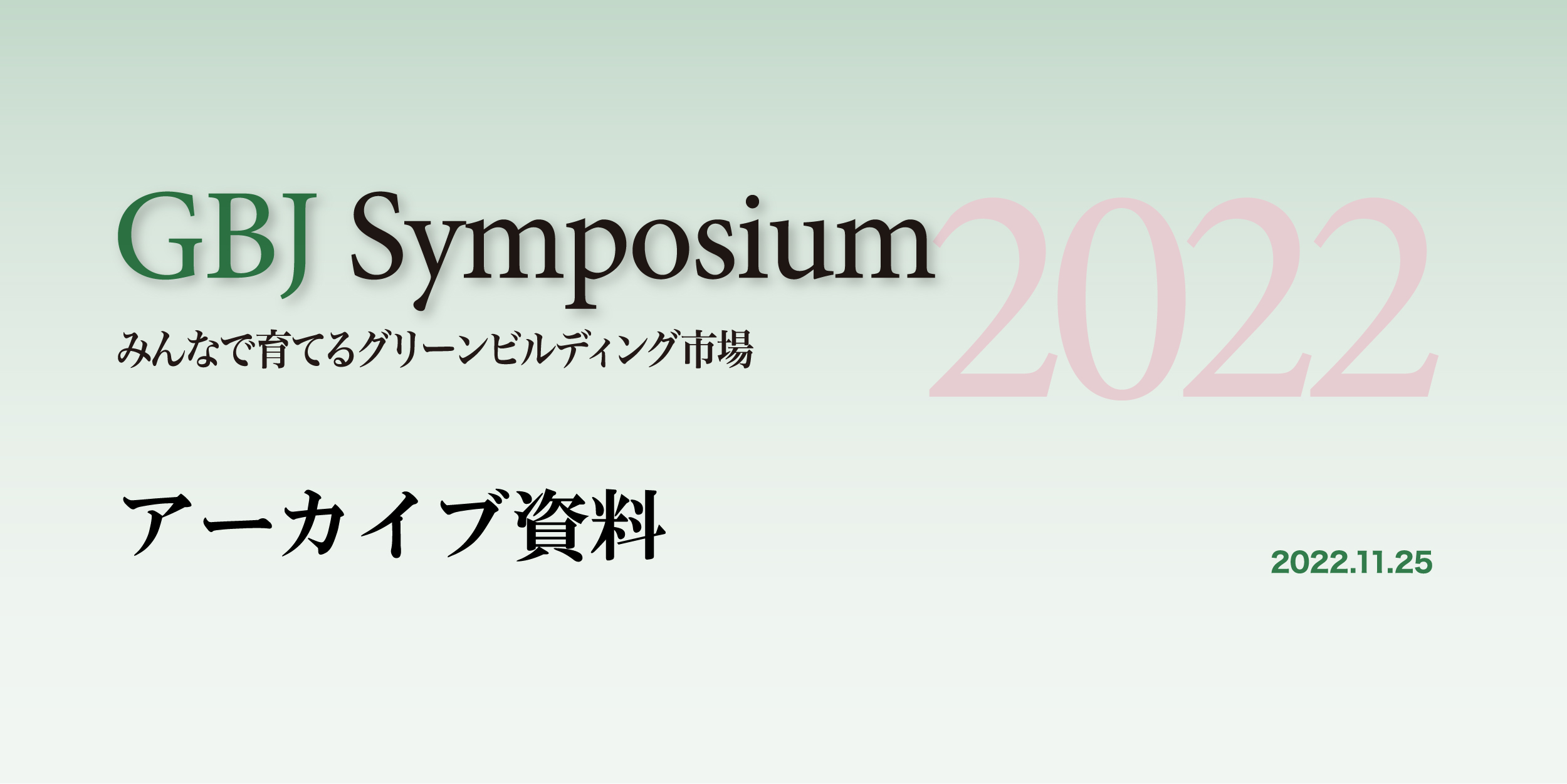 GBJ Symposium 2022

みんなで育てるグリーンビルディング市場

アーカイブ資料

2022.11.25